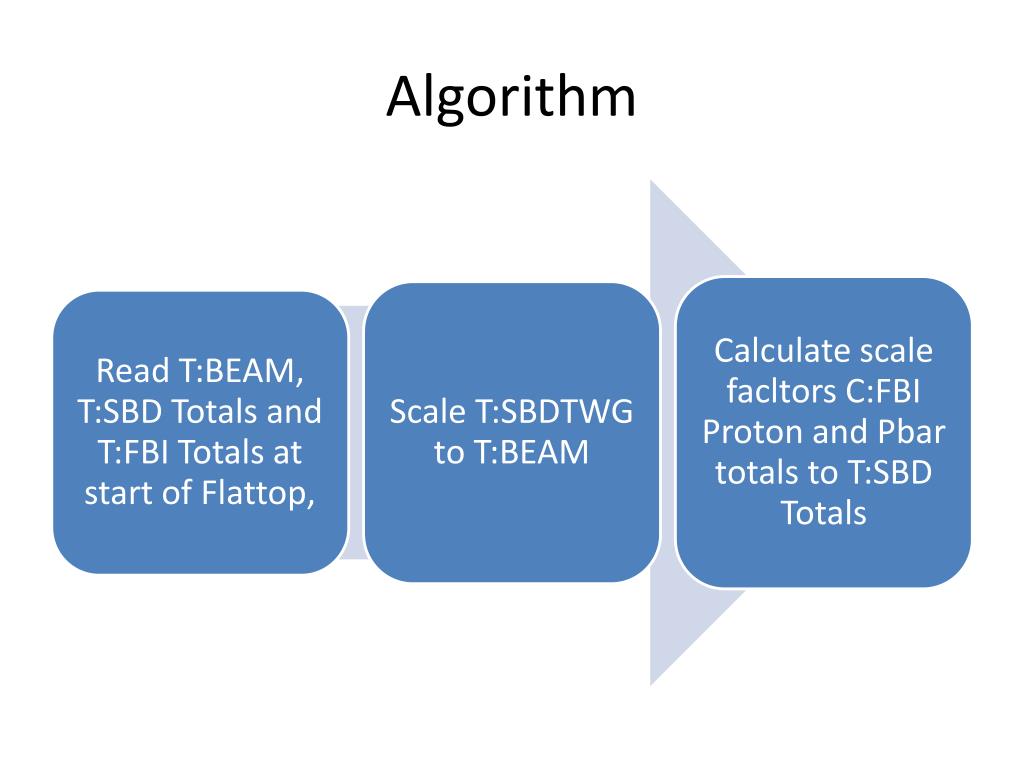 Algorithm

Read T:BEAM, T:SBD Totals and T:FBI Totals at start of Flattop,

Scale T:SBDTWG to T:BEAM

Calculate scale facltors C:FBI Proton and Pbar totals to T:SBD Totals